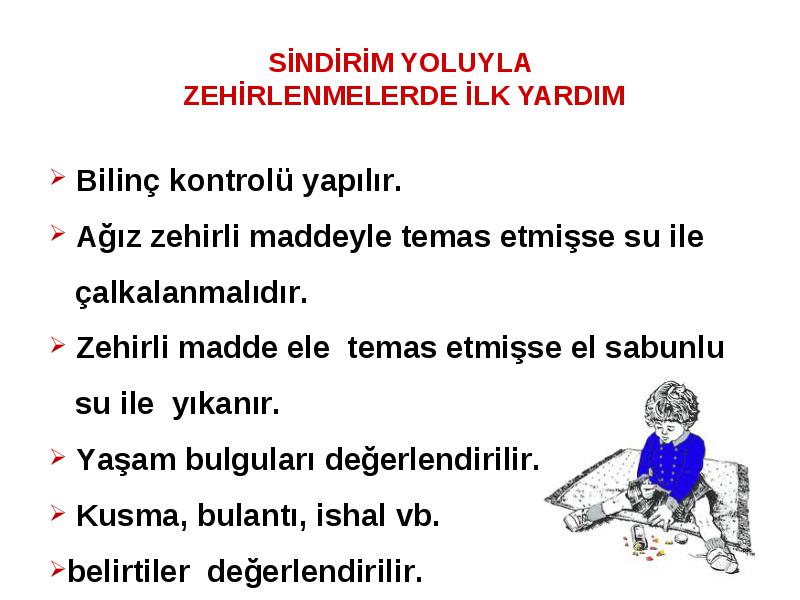 SİNDİRİM YOLUYLA
ZEHİRLENMELERDE İLK YARDIM

➢ Bilinç kontrolü yapılır.

➢ Ağız zehirli maddeyle temas etmişse su ile çalkalanmalıdır.

➢ Zehirli madde ele temas etmişse el sabunlu su ile yıkanır.

➢ Yaşam bulguları değerlendirilir.

➢ Kusma, bulantı, ishal vb.

➢belirtiler değerlendirilir.